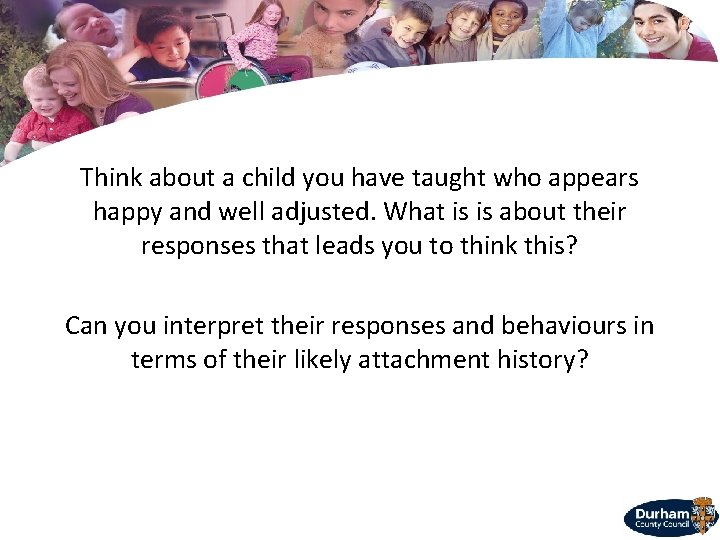 Think about a child you have taught who appears happy and well adjusted. What is is about their responses that leads you to think this?

Can you interpret their responses and behaviours in terms of their likely attachment history?

Durham County Council